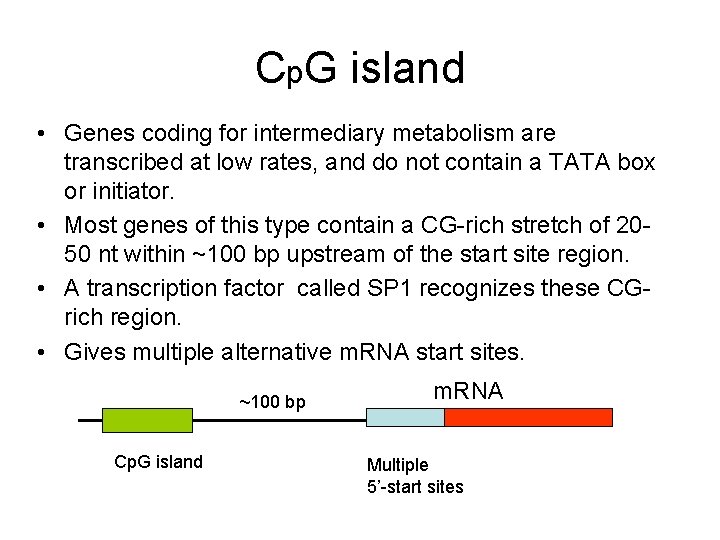 CpG island

• Genes coding for intermediary metabolism are transcribed at low rates, and do not contain a TATA box or initiator.
• Most genes of this type contain a CG-rich stretch of 20-50 nt within ~100 bp upstream of the start site region.
• A transcription factor called SP1 recognizes these CG-rich region.
• Gives multiple alternative mRNA start sites.

~100 bp

mRNA

CpG island

Multiple 5'-start sites